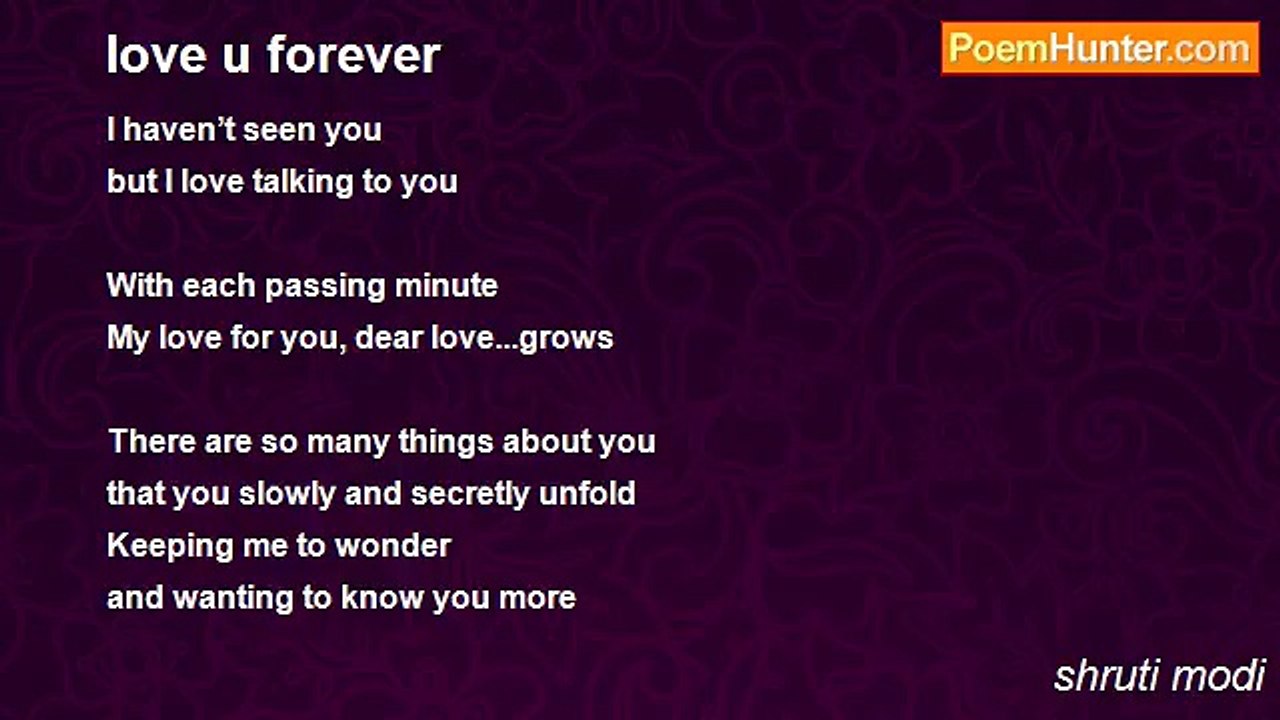 love u forever

PoemHunter.com

I haven’t seen you
but I love talking to you

With each passing minute
My love for you, dear love...grows

There are so many things about you
that you slowly and secretly unfold
Keeping me to wonder
and wanting to know you more

shruti modi